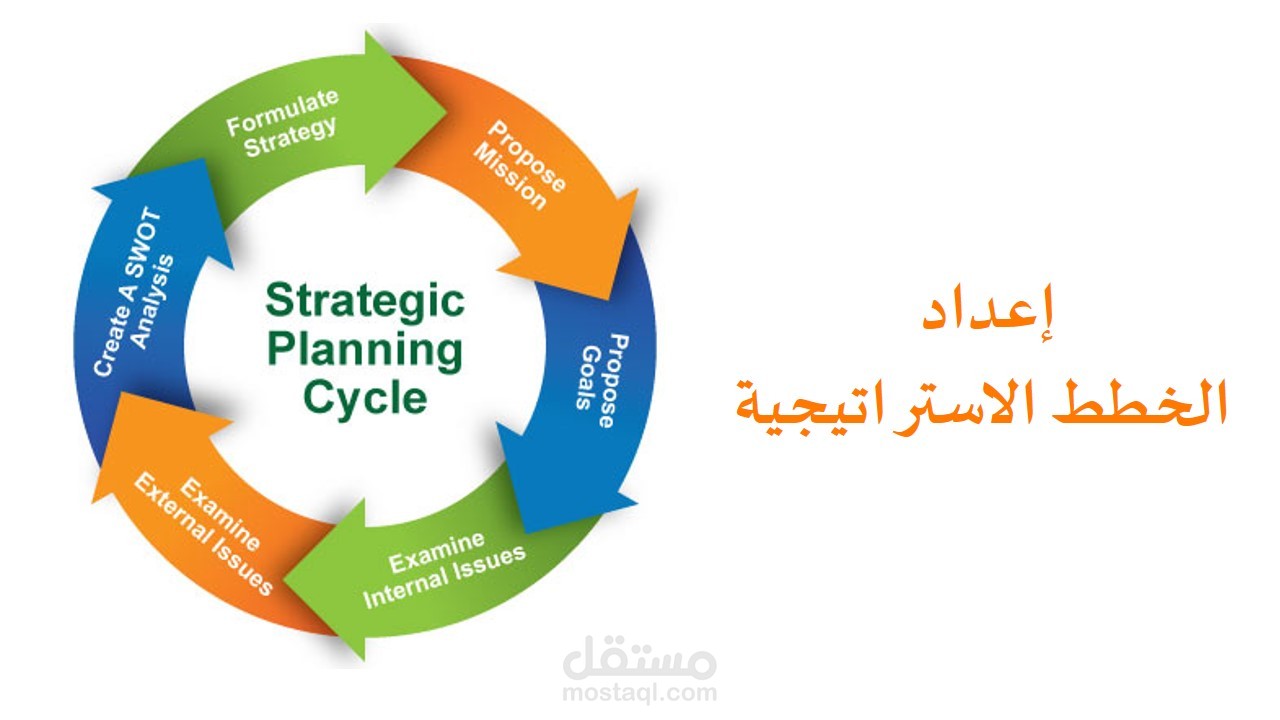 Formulate Strategy

Propose Mission

Propose Goals

Examine Internal Issues

Examine External Issues

Create A SWOT Analysis

Strategic Planning Cycle

إعداد
الخطط الاستراتيجية

مستقل
mostaql.com